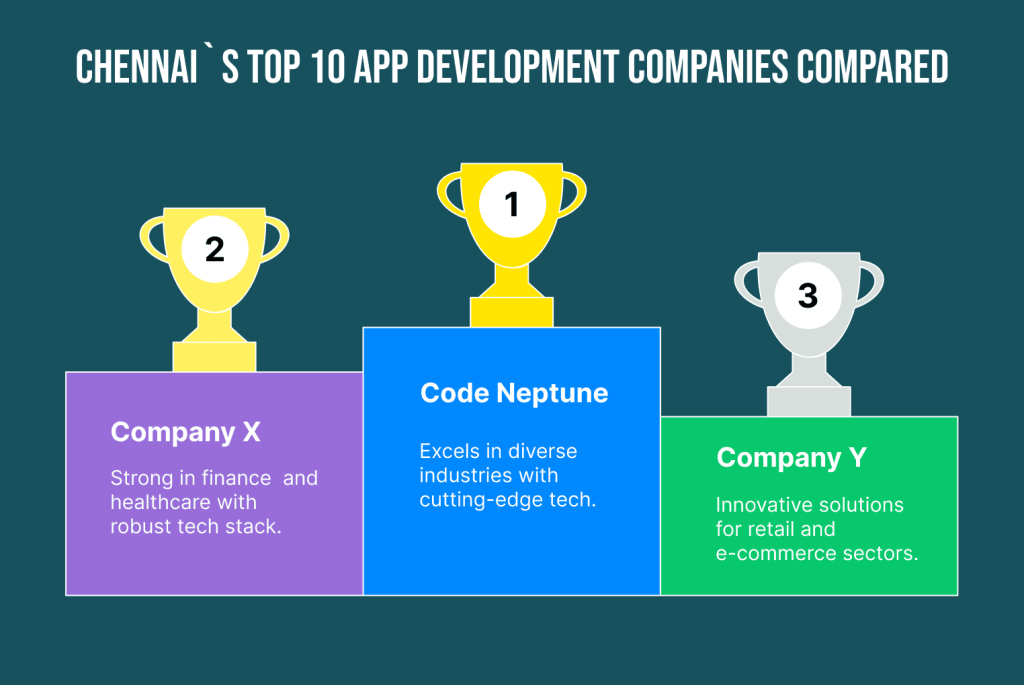 CHENNAI ` S TOP 10 APP DEVELOPMENT COMPANIES COMPARED

2

Company X

Strong in finance and healthcare with robust tech stack.

1

Code Neptune

Excels in diverse industries with cutting-edge tech.

3

Company Y

Innovative solutions for retail and e-commerce sectors.